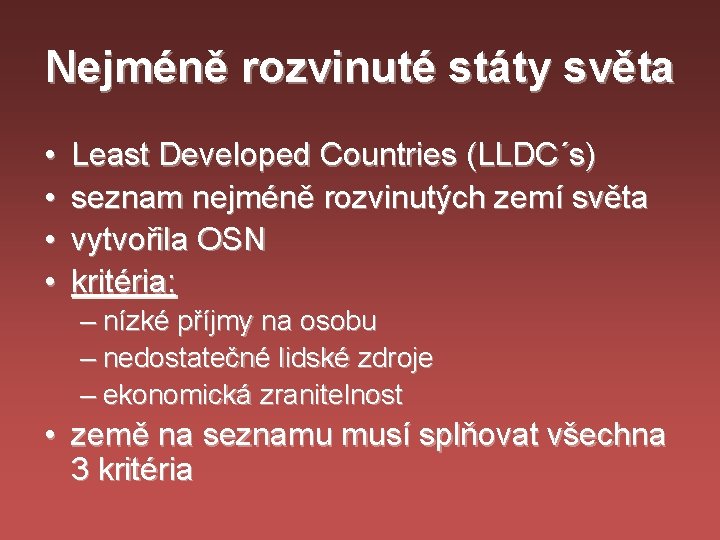 Nejméně rozvinuté státy světa

• Least Developed Countries (LLDC´s)
• seznam nejméně rozvinutých zemí světa
• vytvořila OSN
• kritéria:
– nízké příjmy na osobu
– nedostatečné lidské zdroje
– ekonomická zranitelnost
• země na seznamu musí splňovat všechna 3 kritéria